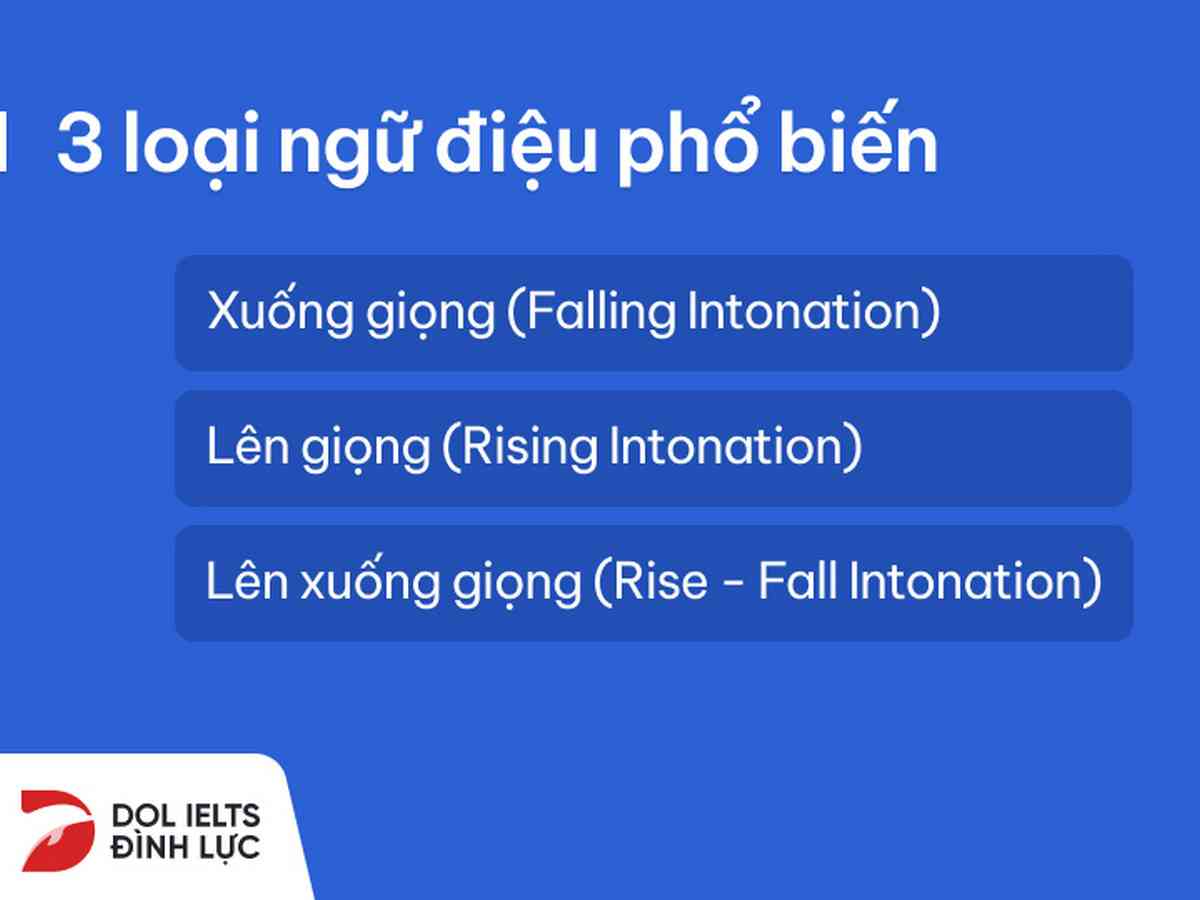 3 loại ngữ điệu phổ biến

Xuống giọng (Falling Intonation)

Lên giọng (Rising Intonation)

Lên xuống giọng (Rise - Fall Intonation)

DOL IELTS
ĐÌNH LỰC